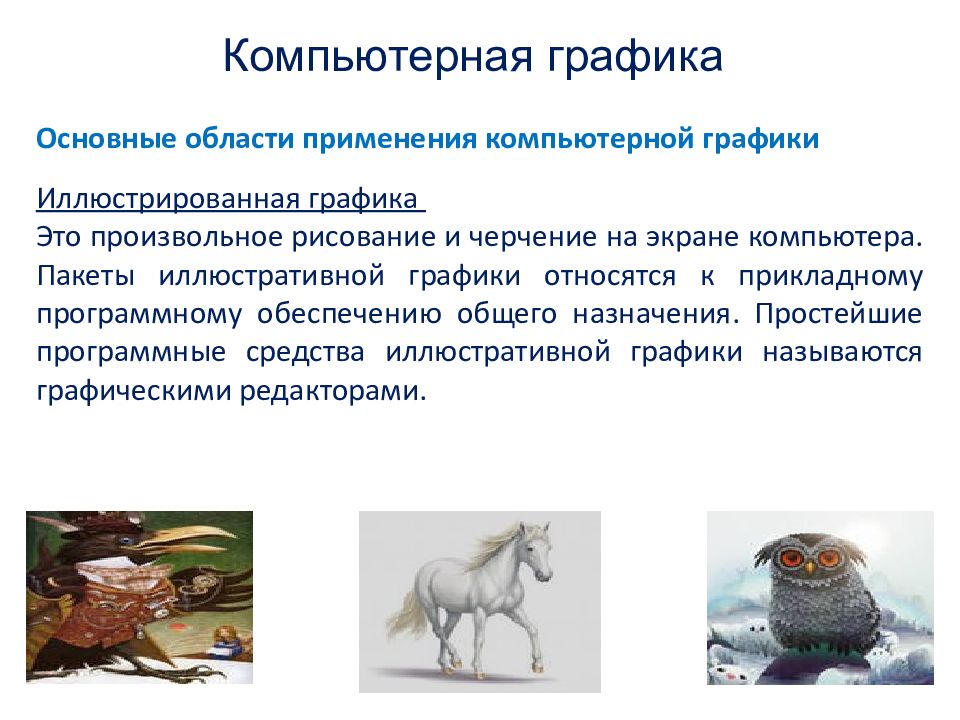 Компьютерная графика

Основные области применения компьютерной графики

Иллюстрированная графика
Это произвольное рисование и черчение на экране компьютера. Пакеты иллюстративной графики относятся к прикладному программному обеспечению общего назначения. Простейшие программные средства иллюстративной графики называются графическими редакторами.